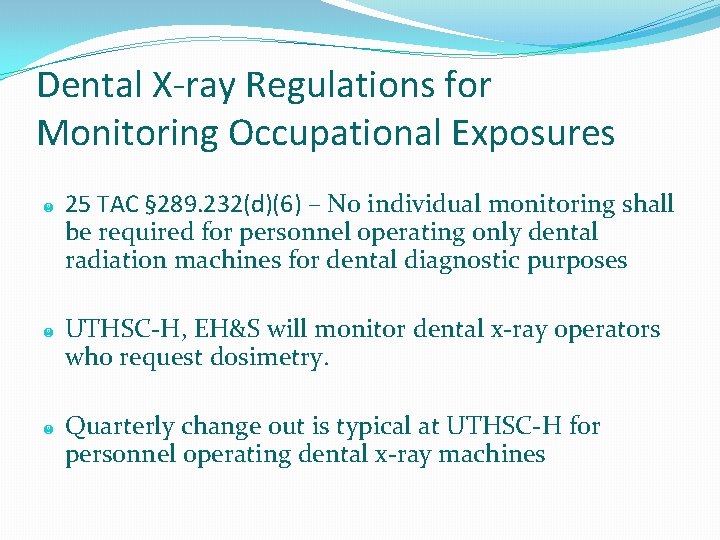 Dental X-ray Regulations for Monitoring Occupational Exposures

25 TAC §289.232(d)(6) – No individual monitoring shall be required for personnel operating only dental radiation machines for dental diagnostic purposes

UTHSC-H, EH&S will monitor dental x-ray operators who request dosimetry.

Quarterly change out is typical at UTHSC-H for personnel operating dental x-ray machines